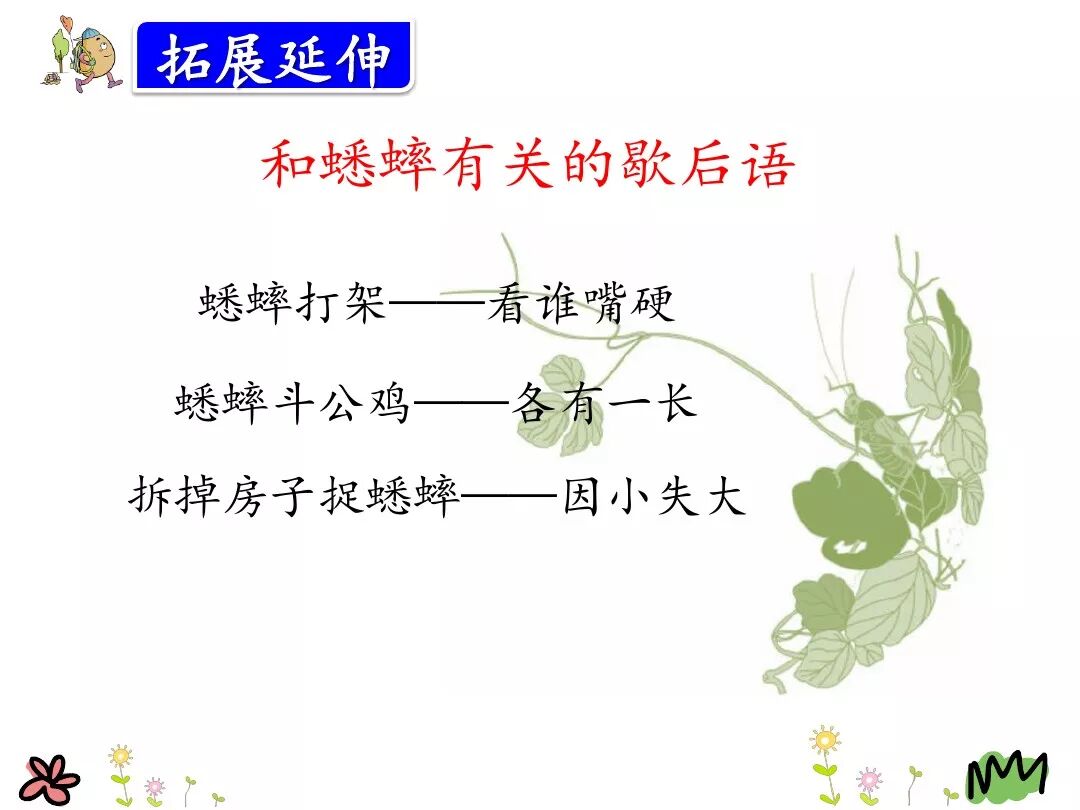 拓展延伸

和蟋蟀有关的歇后语

蟋蟀打架——看谁嘴硬

蟋蟀斗公鸡——各有一长

拆掉房子捉蟋蟀——因小失大